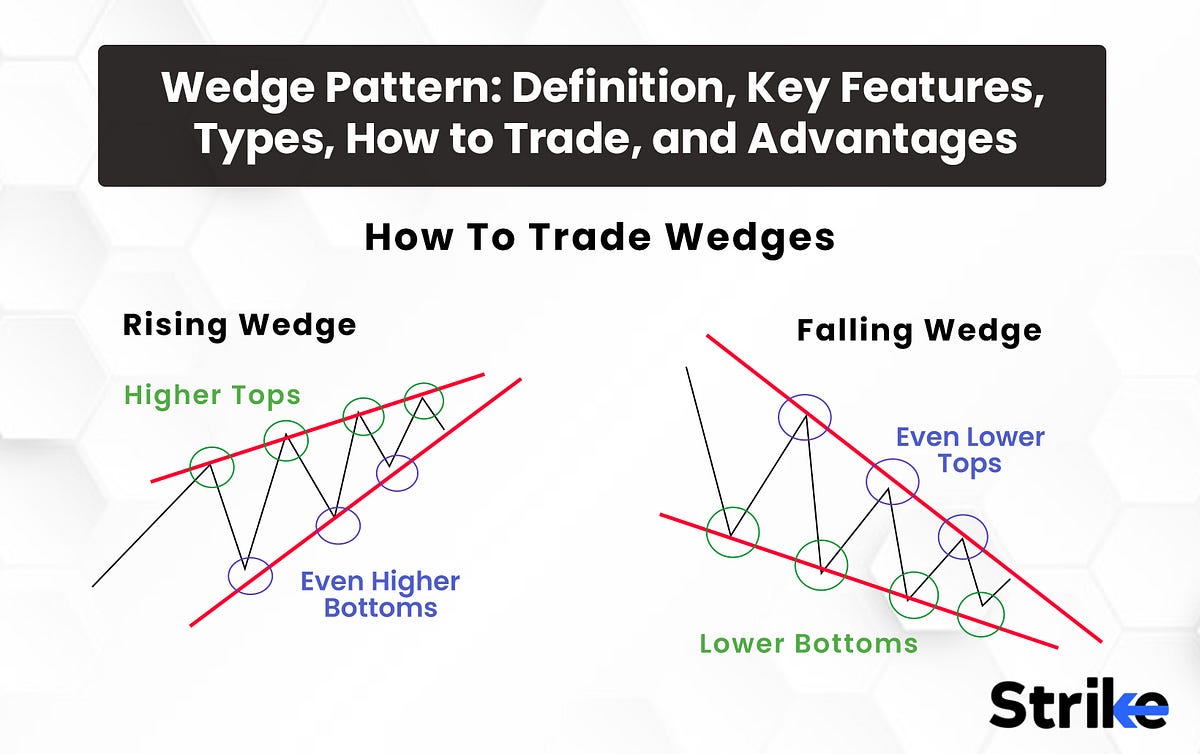 Wedge Pattern: Definition, Key Features, Types, How to Trade, and Advantages

How To Trade Wedges

Rising Wedge

Higher Tops

Even Higher Bottoms

Falling Wedge

Even Lower Tops

Lower Bottoms

Strike